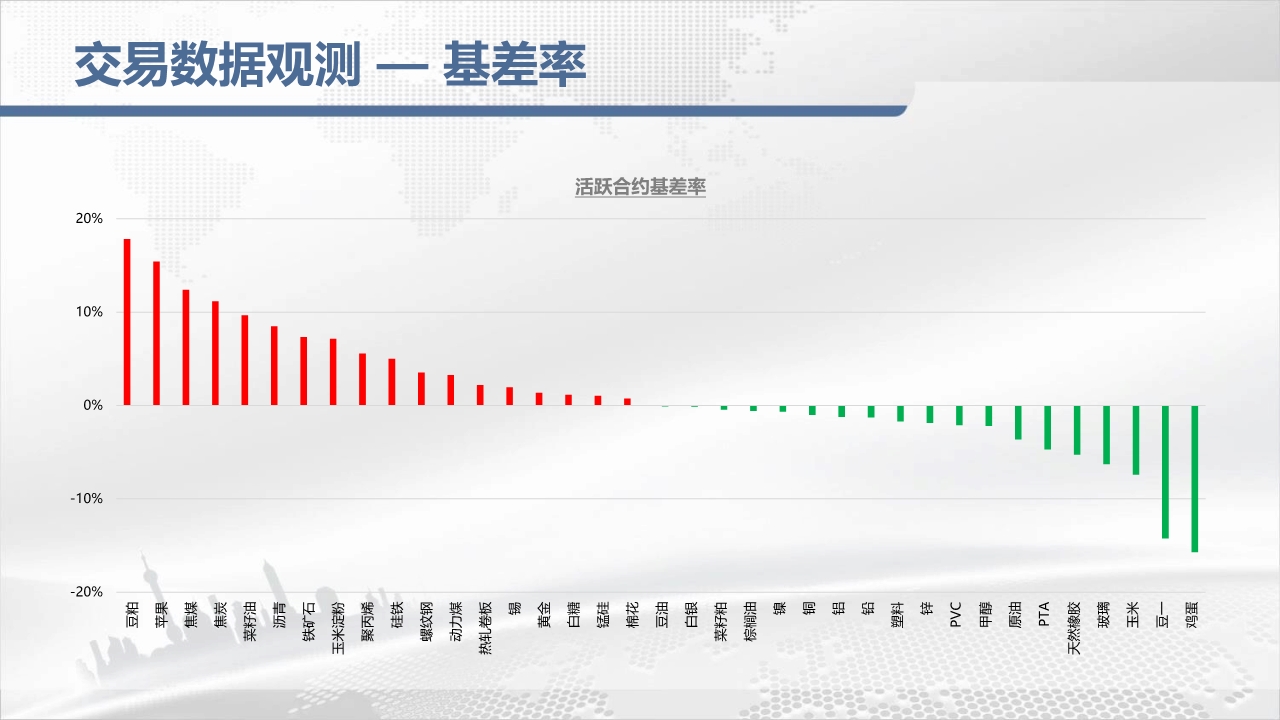 交易数据观测 — 基差率

活跃合约基差率

20%
10%
0%
-10%
-20%

豆粕 苹果 焦煤 焦炭 菜籽油 沥青 铁矿石 玉米淀粉 聚丙烯 硅铁 螺纹钢 动力煤 热轧卷板 锡 黄金 白糖 锰硅 棉花 豆油 白银 菜籽粕 棕榈油 镍 铜 铝 铅 塑料 锌 PVC 甲醇 原油 PTA 天然橡胶 玻璃 玉米 豆一 鸡蛋